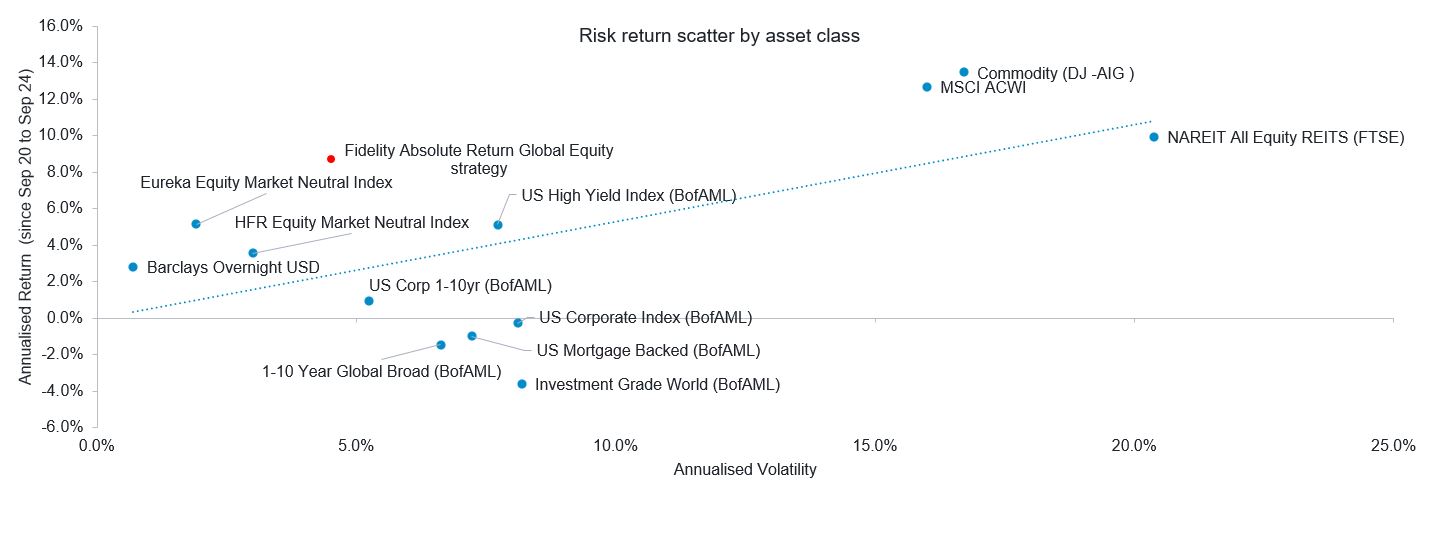 Risk return scatter by asset class

Annualised Return (since Sep 20 to Sep 24)

16.0%
14.0%
12.0%
10.0%
8.0%
6.0%
4.0%
2.0%
0.0%
-2.0%
-4.0%
-6.0%

Commodity (DJ -AIG )
MSCI ACWI
NAREIT All Equity REITS (FTSE)
Fidelity Absolute Return Global Equity strategy
Eureka Equity Market Neutral Index
US High Yield Index (BofAML)
HFR Equity Market Neutral Index
Barclays Overnight USD
US Corp 1-10yr (BofAML)
US Corporate Index (BofAML)
US Mortgage Backed (BofAML)
1-10 Year Global Broad (BofAML)
Investment Grade World (BofAML)

0.0%
5.0%
10.0%
15.0%
20.0%
25.0%

Annualised Volatility